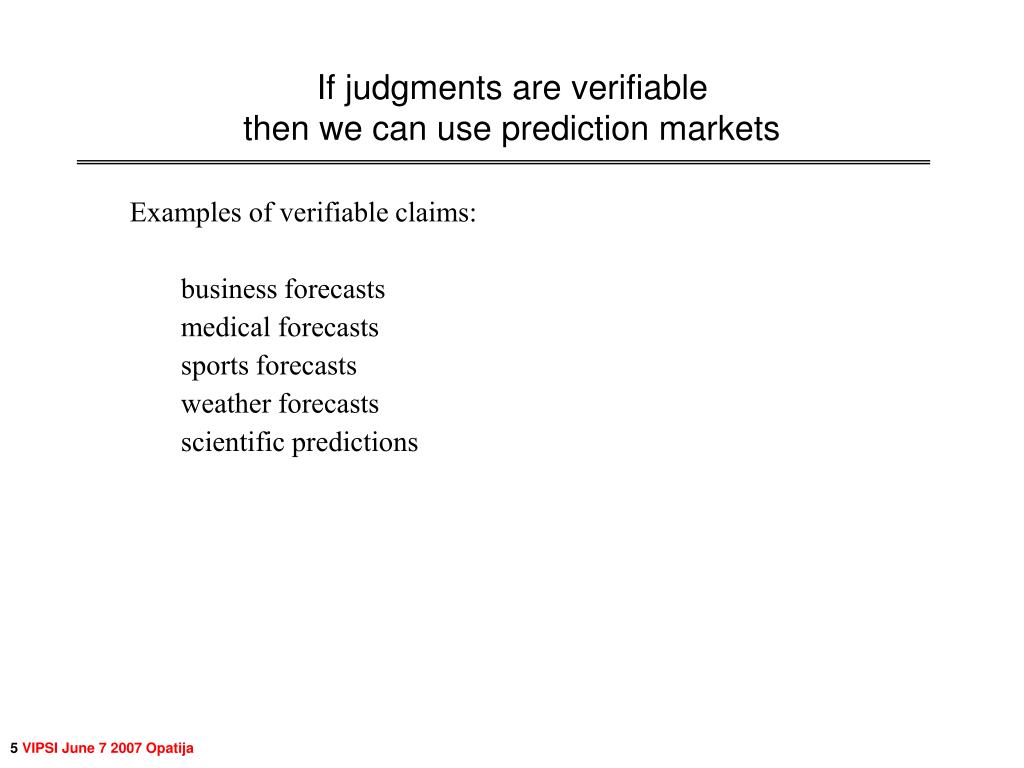 If judgments are verifiable
then we can use prediction markets

Examples of verifiable claims:

business forecasts
medical forecasts
sports forecasts
weather forecasts
scientific predictions

5 VIPSI June 7 2007 Opatija